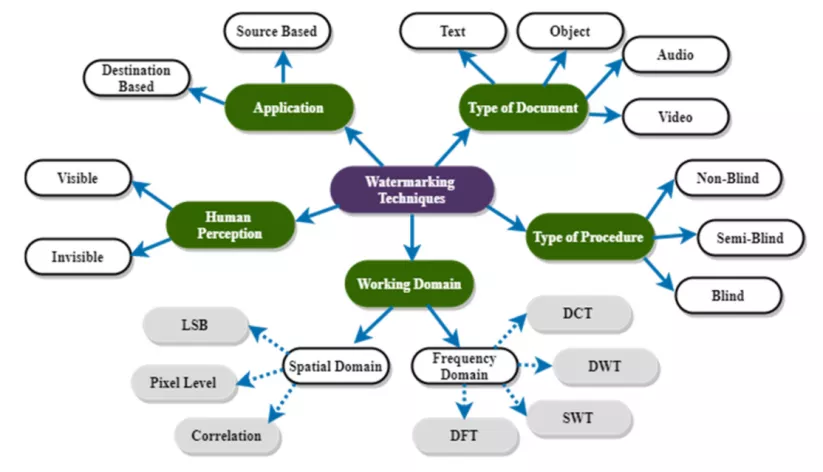 Watermarking Techniques

Application
Source Based
Destination Based

Type of Document
Text
Object
Audio
Video

Human Perception
Visible
Invisible

Type of Procedure
Non-Blind
Semi-Blind
Blind

Working Domain
Spatial Domain
LSB
Pixel Level
Correlation
Frequency Domain
DCT
DWT
SWT
DFT